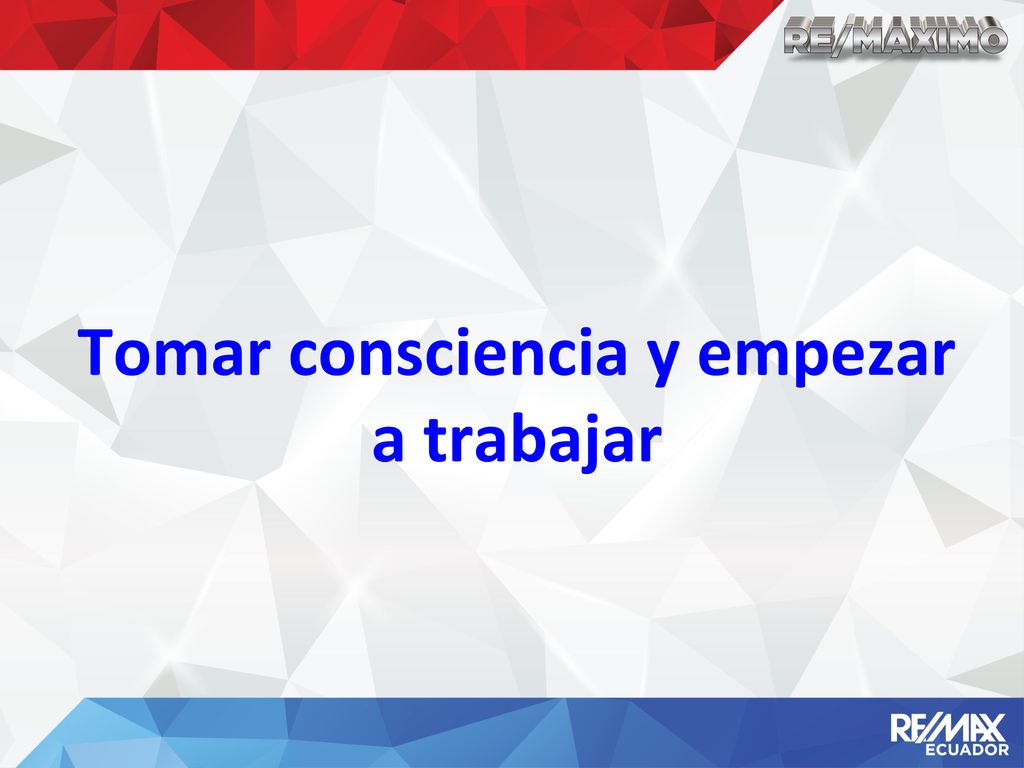 RE/MAXIMO

Tomar consciencia y empezar a trabajar

RE/MAX
ECUADOR